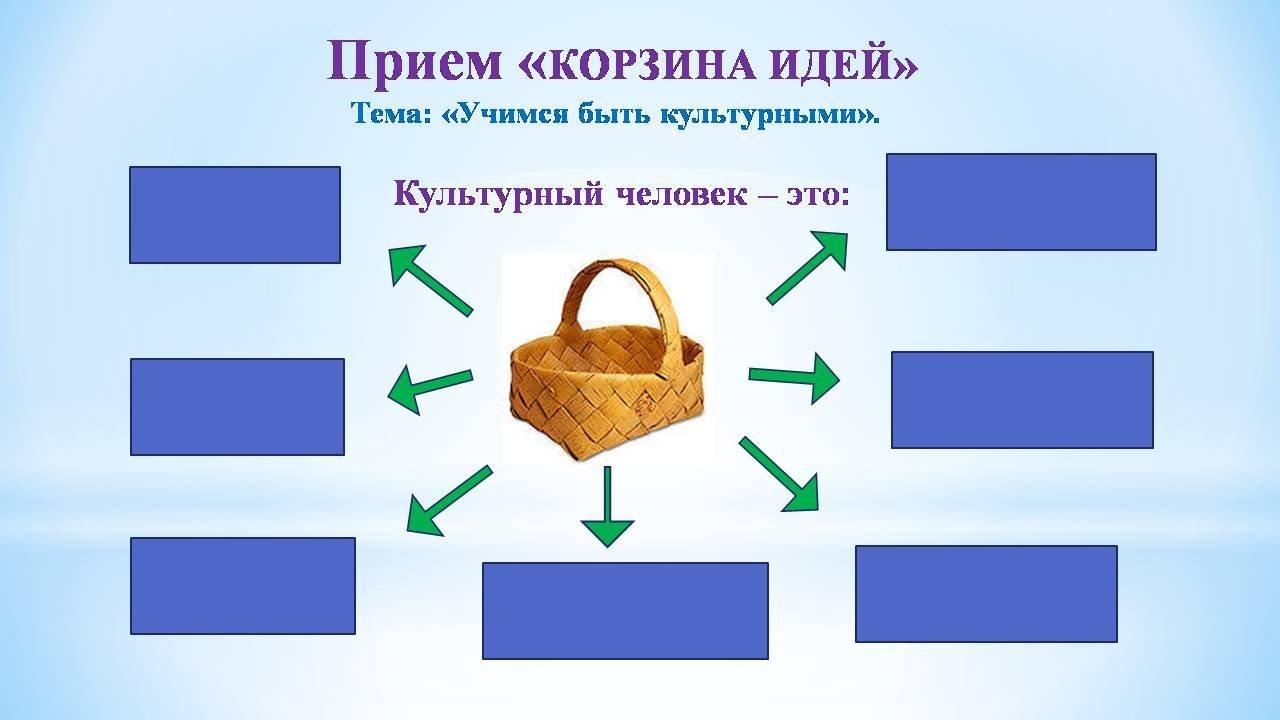 Прием «КОРЗИНА ИДЕЙ»
Тема: «Учимся быть культурными».

Культурный человек – это: